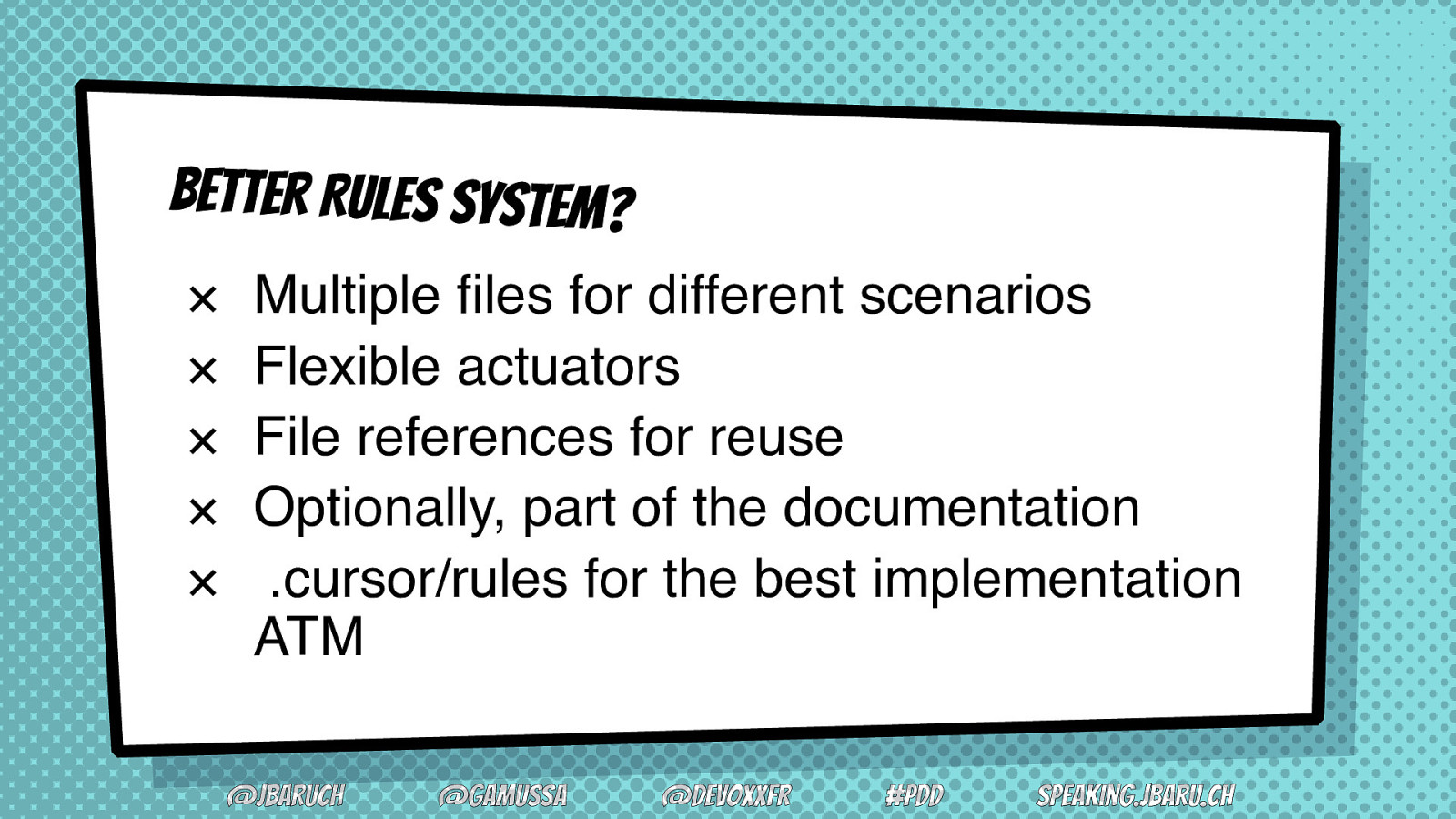 BETTER RULES SYSTEM?

× Multiple files for different scenarios
× Flexible actuators
× File references for reuse
× Optionally, part of the documentation
× .cursor/rules for the best implementation ATM

@JBARUCH @GAMUSSA @DEVOXXFR #PDD SPEAKING.JBARU.CH